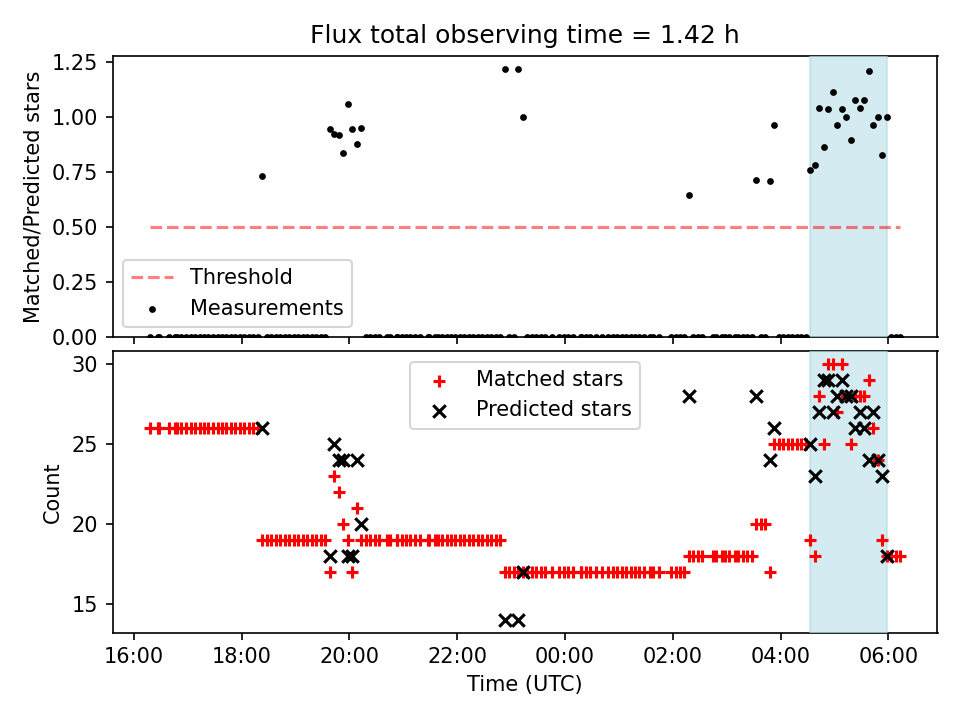 Flux total observing time = 1.42 h

Matched/Predicted stars

1.25
1.00
0.75
0.50
0.25
0.00

Threshold
Measurements

Count

30
25
20
15

Matched stars
Predicted stars

16:00 18:00 20:00 22:00 00:00 02:00 04:00 06:00

Time (UTC)